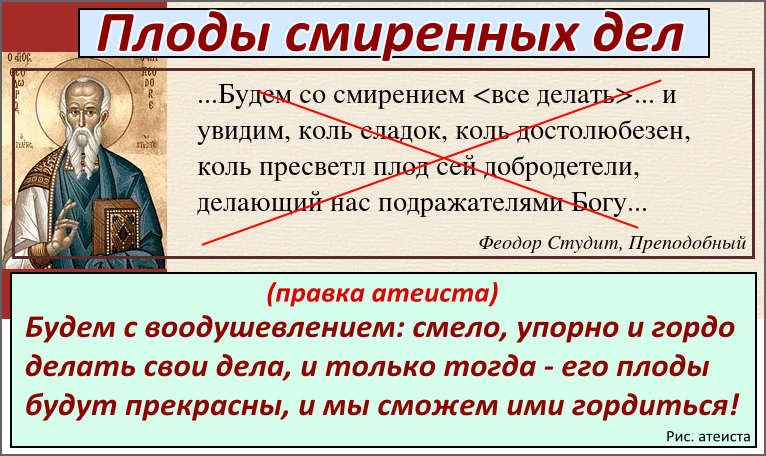 Плоды смиренных дел

...Будем со смирением <все делать>... и увидим, коль сладок, коль достолюбезен, коль пресветл плод сей добродетели, делающий нас подражателями Богу...

Феодор Студит, Преподобный

(правка атеиста)

Будем с воодушевлением: смело, упорно и гордо делать свои дела, и только тогда - его плоды будут прекрасны, и мы сможем ими гордиться!

Рис. атеиста